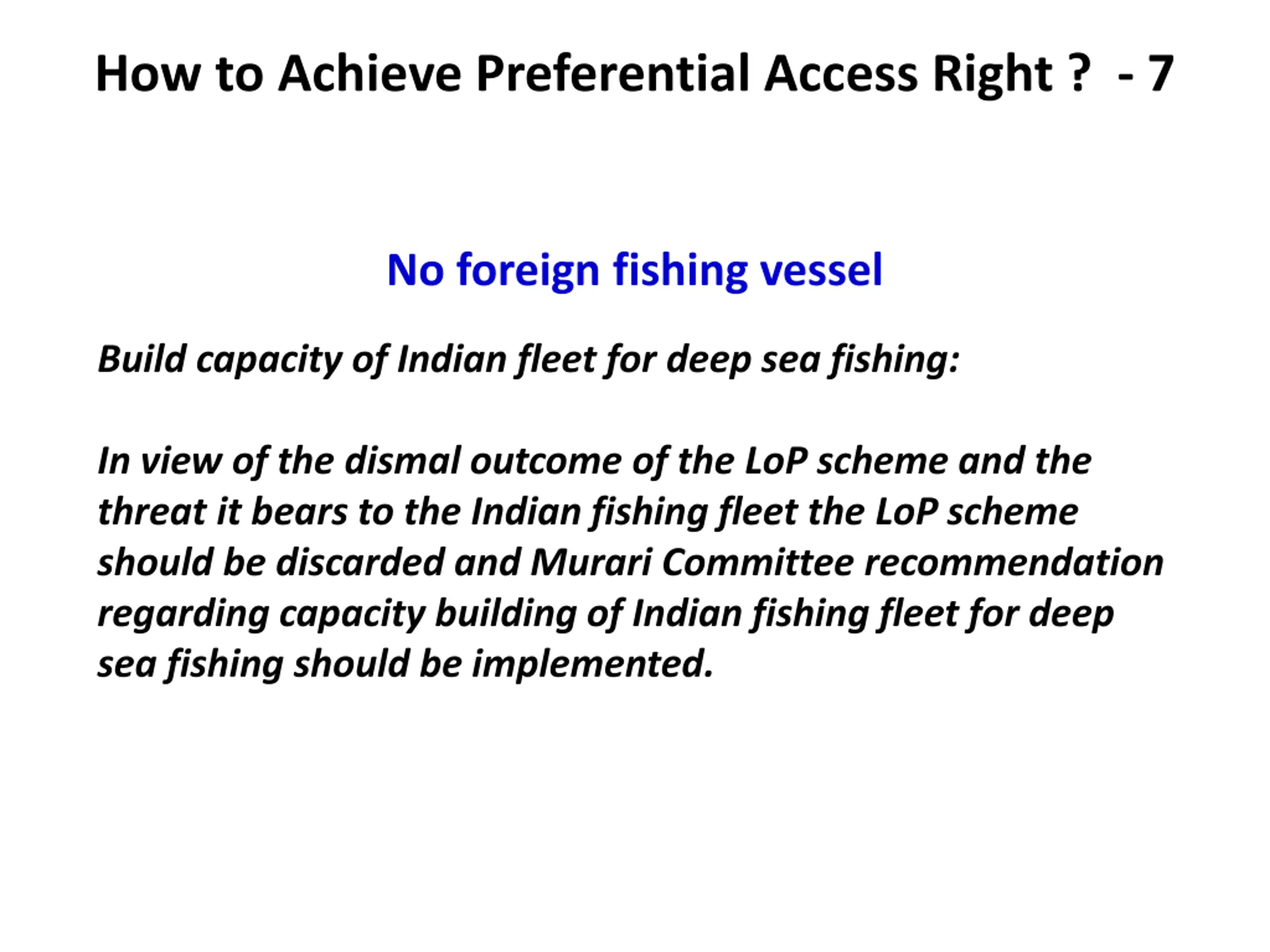 How to Achieve Preferential Access Right ?  - 7

No foreign fishing vessel

Build capacity of Indian fleet for deep sea fishing:

In view of the dismal outcome of the LoP scheme and the threat it bears to the Indian fishing fleet the LoP scheme should be discarded and Murari Committee recommendation regarding capacity building of Indian fishing fleet for deep sea fishing should be implemented.